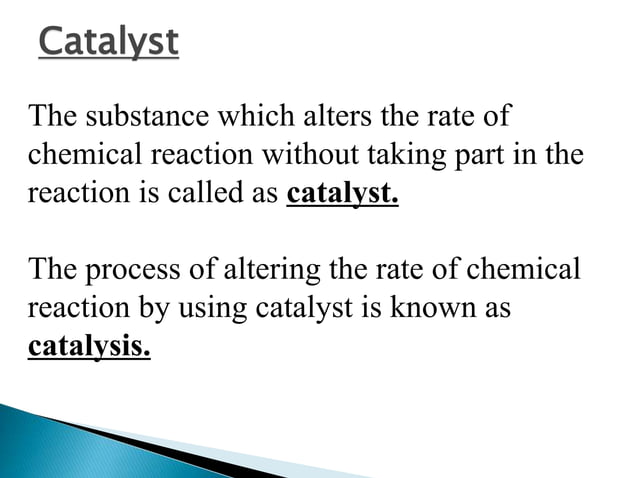 Catalyst

The substance which alters the rate of chemical reaction without taking part in the reaction is called as catalyst.

The process of altering the rate of chemical reaction by using catalyst is known as catalysis.